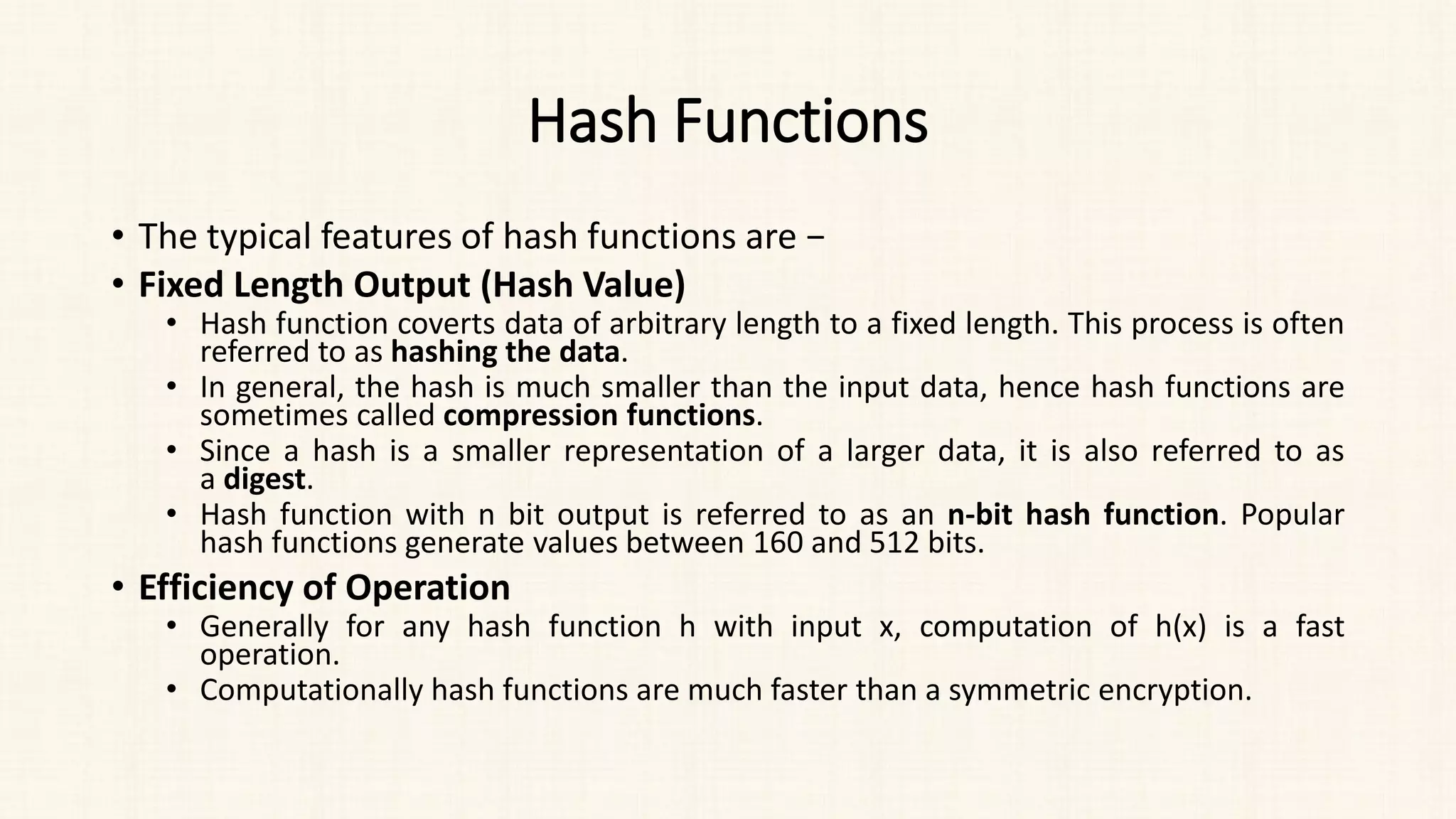 Hash Functions

• The typical features of hash functions are −

• Fixed Length Output (Hash Value)

• Hash function coverts data of arbitrary length to a fixed length. This process is often referred to as hashing the data.

• In general, the hash is much smaller than the input data, hence hash functions are sometimes called compression functions.

• Since a hash is a smaller representation of a larger data, it is also referred to as a digest.

• Hash function with n bit output is referred to as an n-bit hash function. Popular hash functions generate values between 160 and 512 bits.

• Efficiency of Operation

• Generally for any hash function h with input x, computation of h(x) is a fast operation.

• Computationally hash functions are much faster than a symmetric encryption.